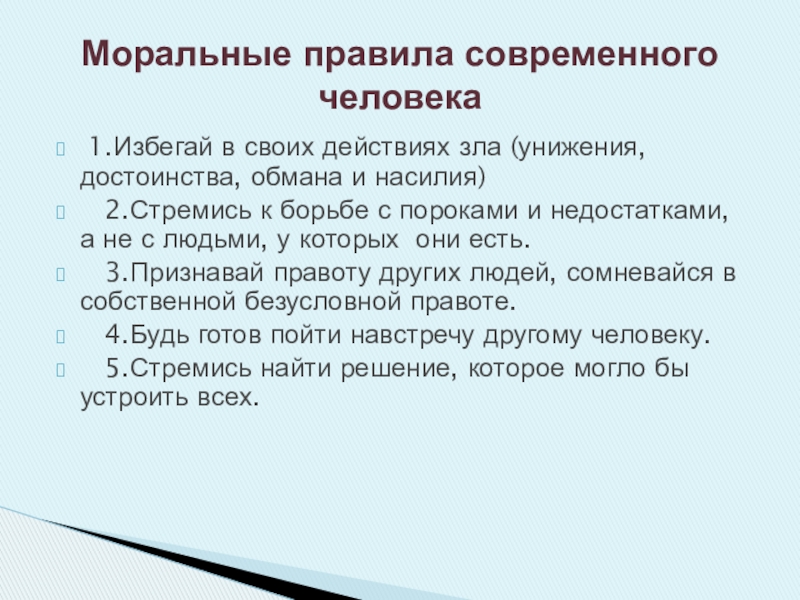 Моральные правила современного человека

1.Избегай в своих действиях зла (унижения, достоинства, обмана и насилия)

2.Стремись к борьбе с пороками и недостатками, а не с людьми, у которых они есть.

3.Признавай правоту других людей, сомневайся в собственной безусловной правоте.

4.Будь готов пойти навстречу другому человеку.

5.Стремись найти решение, которое могло бы устроить всех.